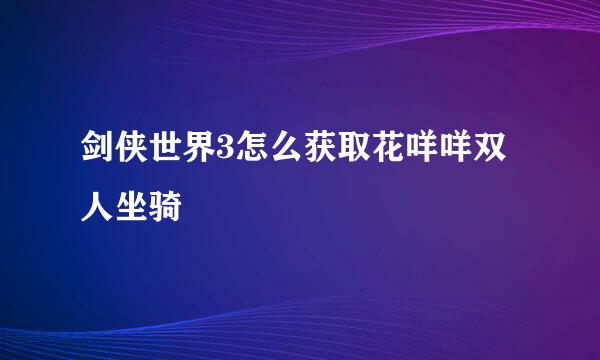 剑侠世界3怎么获取花咩咩双人坐骑